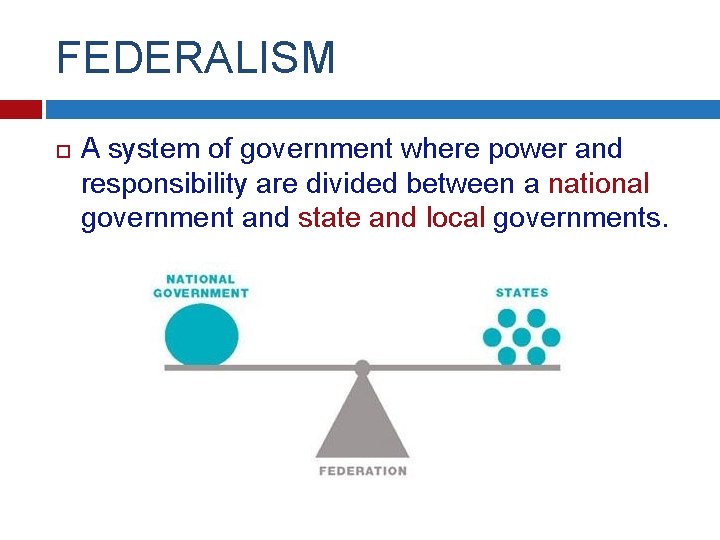 FEDERALISM

A system of government where power and responsibility are divided between a national government and state and local governments.

NATIONAL GOVERNMENT

STATES

FEDERATION